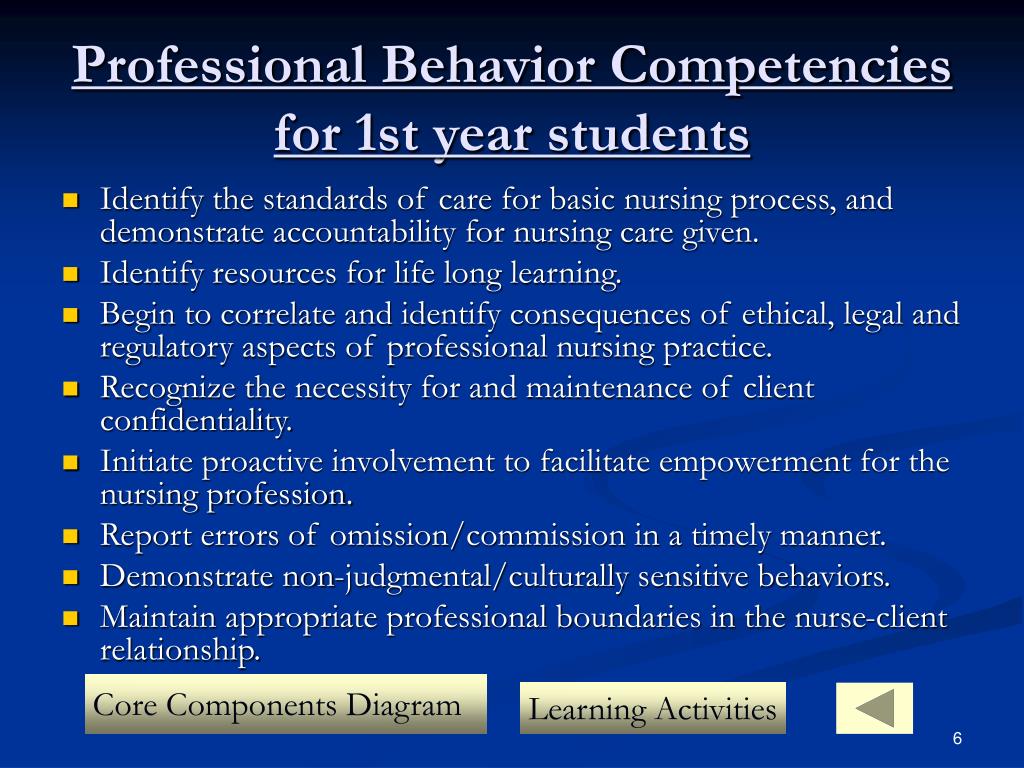 Professional Behavior Competencies for 1st year students

- Identify the standards of care for basic nursing process, and demonstrate accountability for nursing care given.
- Identify resources for life long learning.
- Begin to correlate and identify consequences of ethical, legal and regulatory aspects of professional nursing practice.
- Recognize the necessity for and maintenance of client confidentiality.
- Initiate proactive involvement to facilitate empowerment for the nursing profession.
- Report errors of omission/commission in a timely manner.
- Demonstrate non-judgmental/culturally sensitive behaviors.
- Maintain appropriate professional boundaries in the nurse-client relationship.

Core Components Diagram

Learning Activities

6